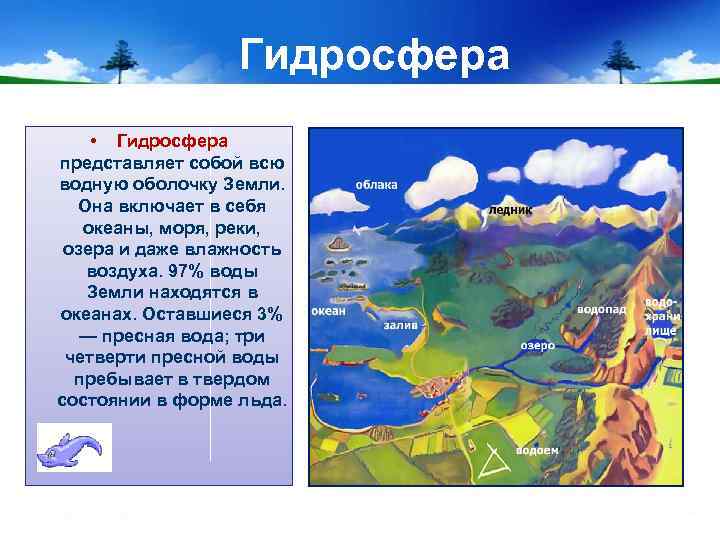 Гидросфера

• Гидросфера представляет собой всю водную оболочку Земли. Она включает в себя океаны, моря, реки, озера и даже влажность воздуха. 97% воды Земли находятся в океанах. Оставшиеся 3% — пресная вода; три четверти пресной воды пребывает в твердом состоянии в форме льда.

облака
ледник
океан
залив
водопад
водохранилище
озеро
водоем